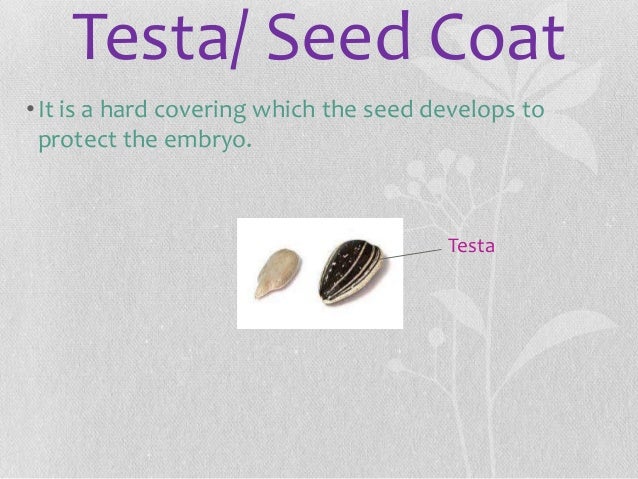 Testa/ Seed Coat

• It is a hard covering which the seed develops to protect the embryo.

Testa